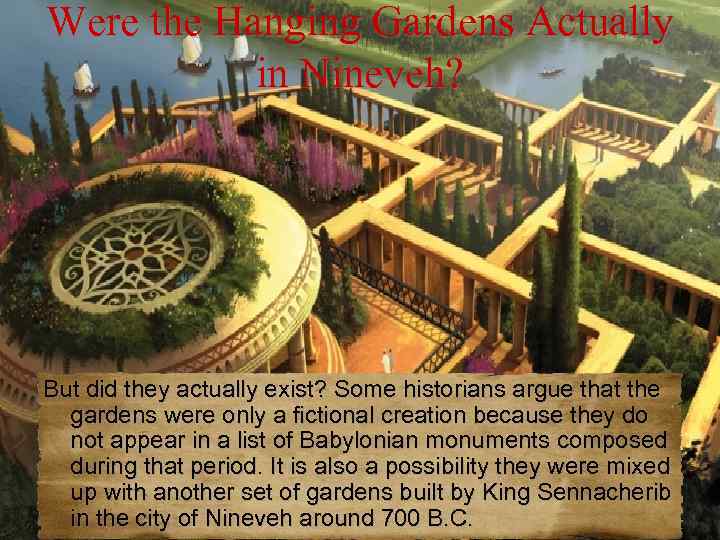 Were the Hanging Gardens Actually in Nineveh?

But did they actually exist? Some historians argue that the gardens were only a fictional creation because they do not appear in a list of Babylonian monuments composed during that period. It is also a possibility they were mixed up with another set of gardens built by King Sennacherib in the city of Nineveh around 700 B.C.